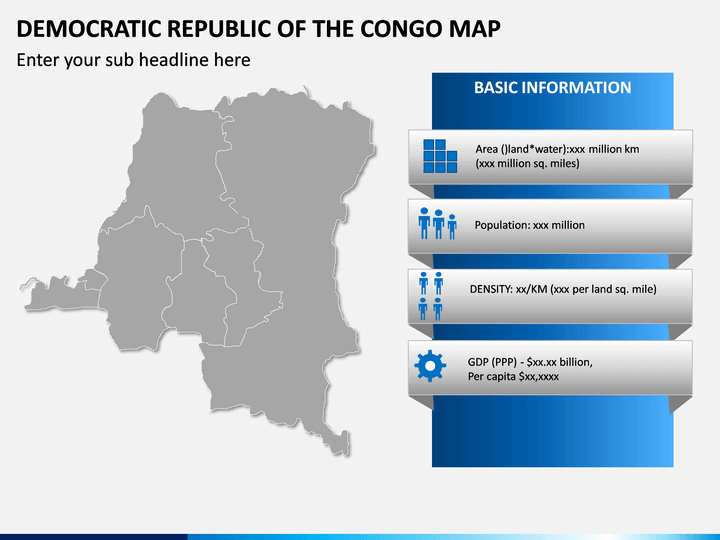 DEMOCRATIC REPUBLIC OF THE CONGO MAP

Enter your sub headline here

BASIC INFORMATION

Area ()land*water):xxx million km (xxx million sq. miles)

Population: xxx million

DENSITY: xx/KM (xxx per land sq. mile)

GDP (PPP) - $xx.xx billion, Per capita $xx,xxxx